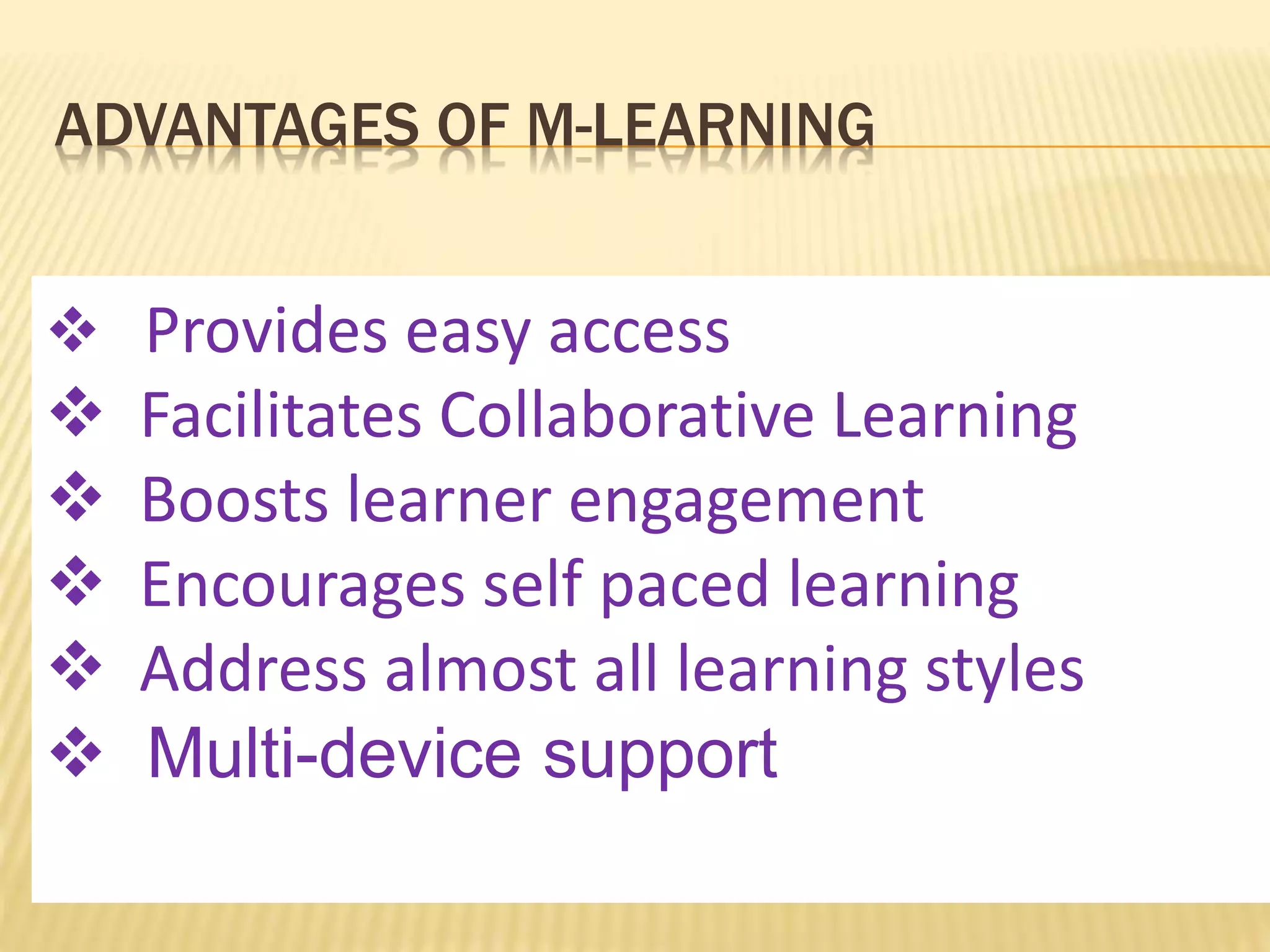 ADVANTAGES OF M-LEARNING

❖ Provides easy access
❖ Facilitates Collaborative Learning
❖ Boosts learner engagement
❖ Encourages self paced learning
❖ Address almost all learning styles
❖ Multi-device support